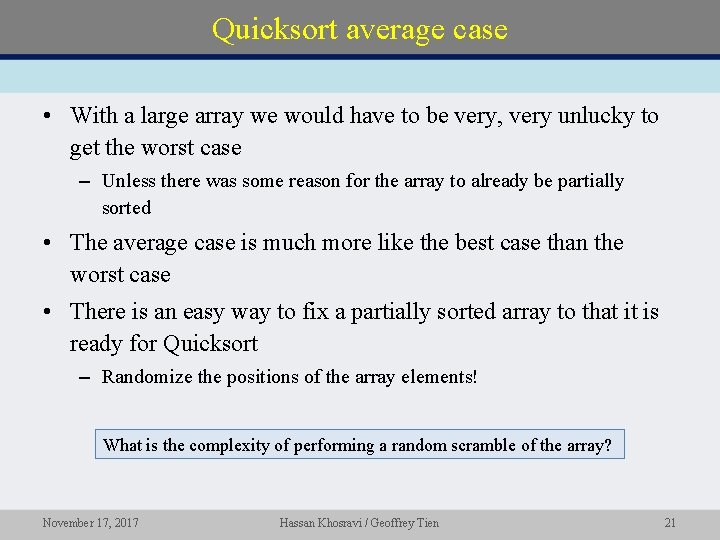 Quicksort average case

• With a large array we would have to be very, very unlucky to get the worst case
– Unless there was some reason for the array to already be partially sorted

• The average case is much more like the best case than the worst case

• There is an easy way to fix a partially sorted array to that it is ready for Quicksort
– Randomize the positions of the array elements!

What is the complexity of performing a random scramble of the array?

November 17, 2017 Hassan Khosravi / Geoffrey Tien 21